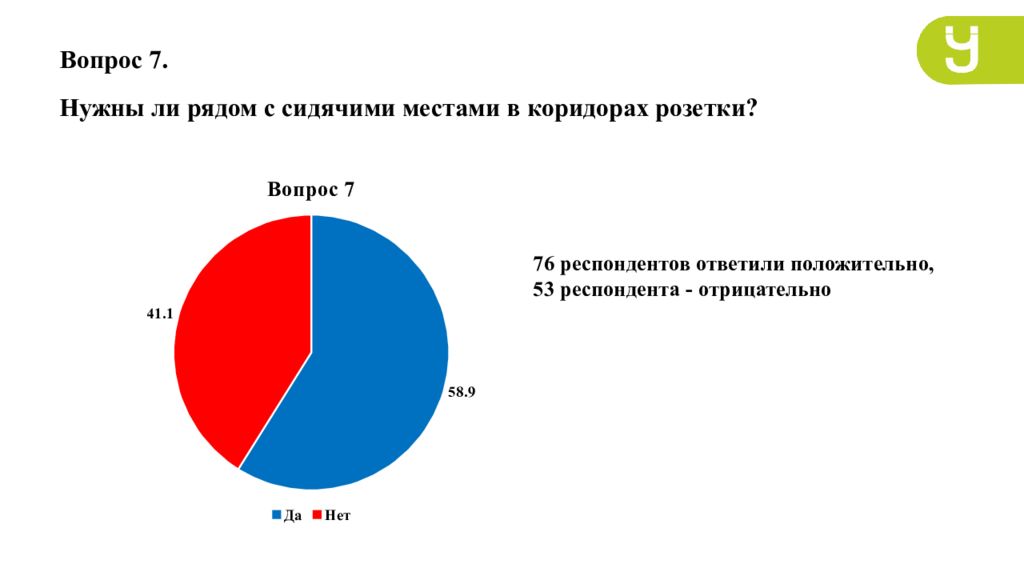 Вопрос 7.

Нужны ли рядом с сидячими местами в коридорах розетки?

Вопрос 7

41.1

58.9

Да Нет

76 респондентов ответили положительно,
53 респондента - отрицательно